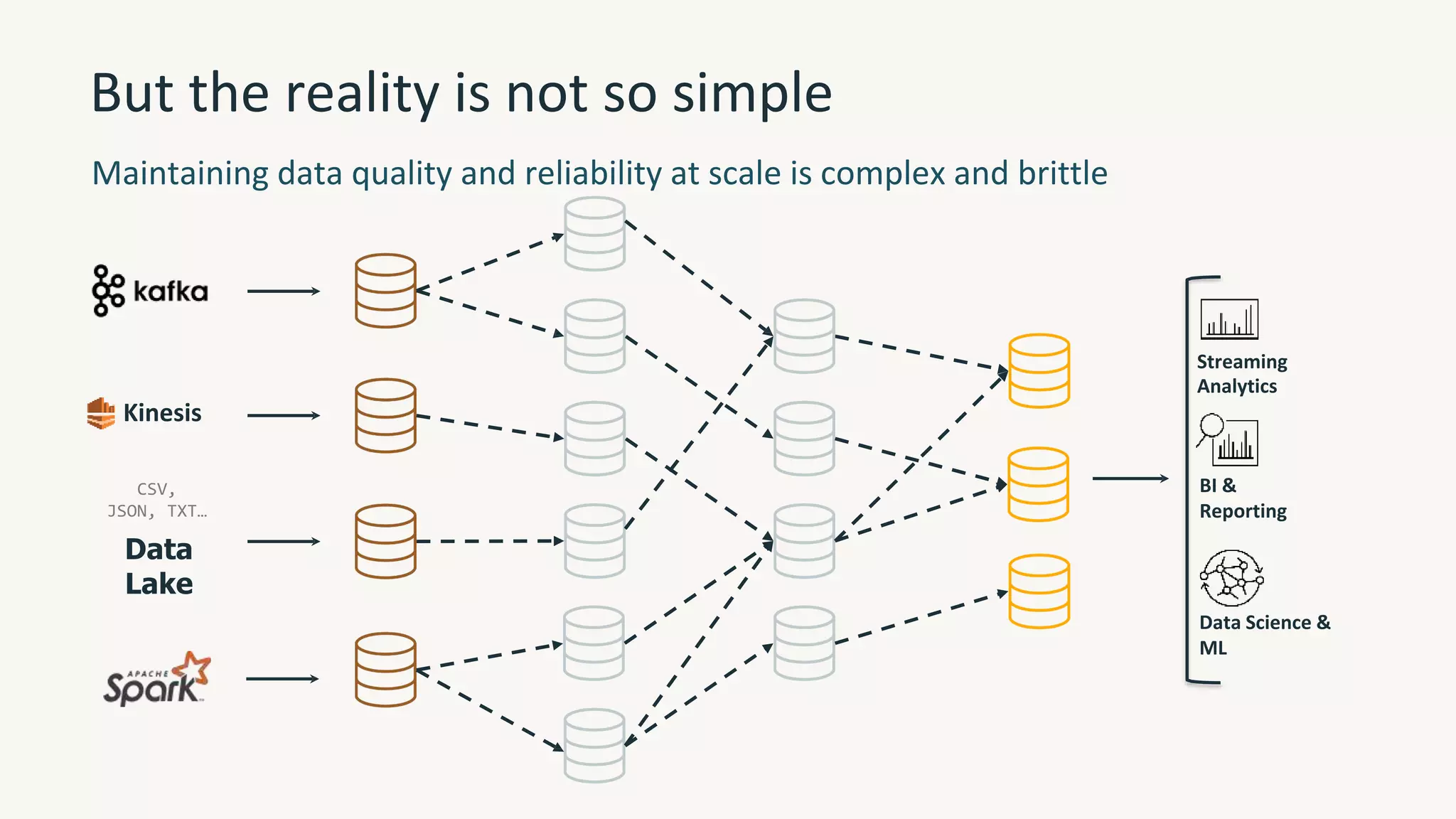 But the reality is not so simple

Maintaining data quality and reliability at scale is complex and brittle

kafka

Kinesis

CSV, JSON, TXT…

Data Lake

APACHE Spark

Streaming Analytics

BI & Reporting

Data Science & ML